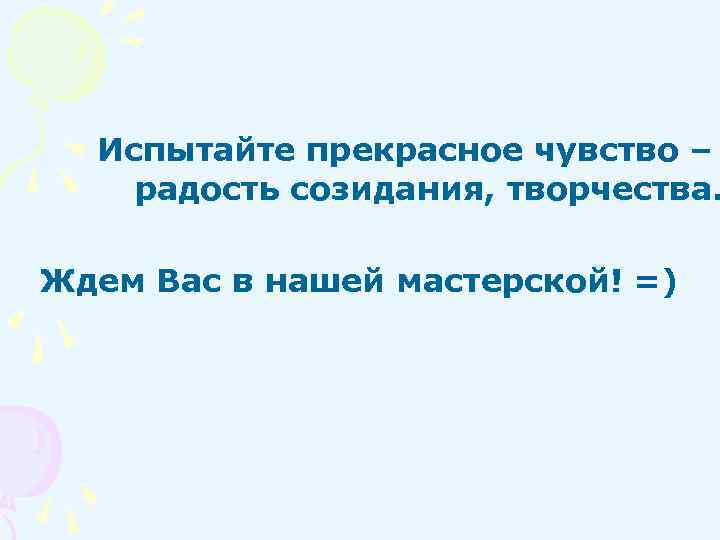 Испытайте прекрасное чувство – радость созидания, творчества.

Ждем Вас в нашей мастерской! =)